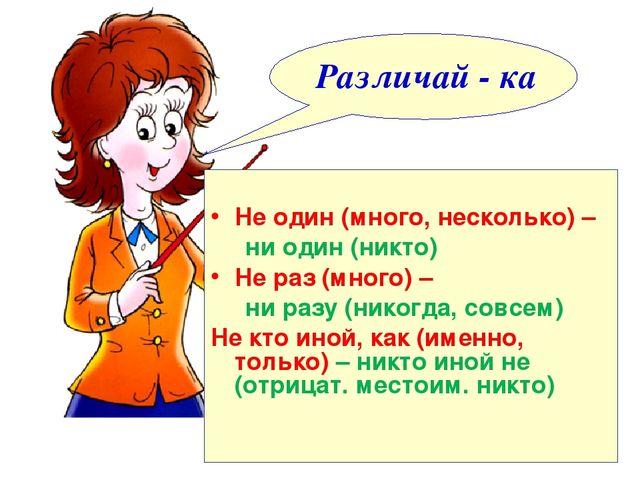 Различай - ка

• Не один (много, несколько) –
ни один (никто)
• Не раз (много) –
ни разу (никогда, совсем)
Не кто иной, как (именно, только) – никто иной не (отрицат. местоим. никто)